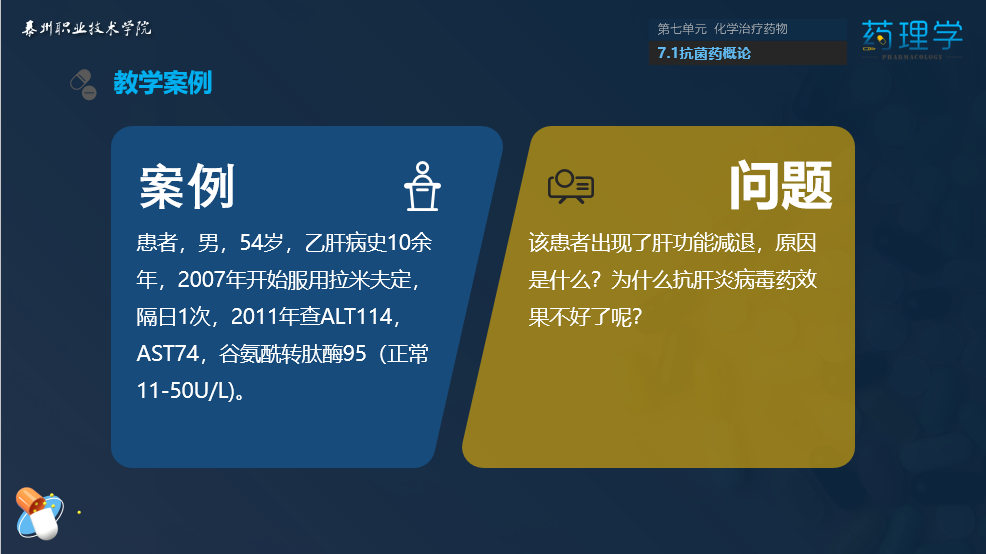 泰州职业技术学院

第七单元 化学治疗药物
7.1抗菌药概论

药理学
PHARMACOLOGY

教学案例

案例

患者，男，54岁，乙肝病史10余年，2007年开始服用拉米夫定，隔日1次，2011年查ALT114，AST74，谷氨酰转肽酶95（正常11-50U/L)。

问题

该患者出现了肝功能减退，原因是什么？为什么抗肝炎病毒药效果不好了呢？